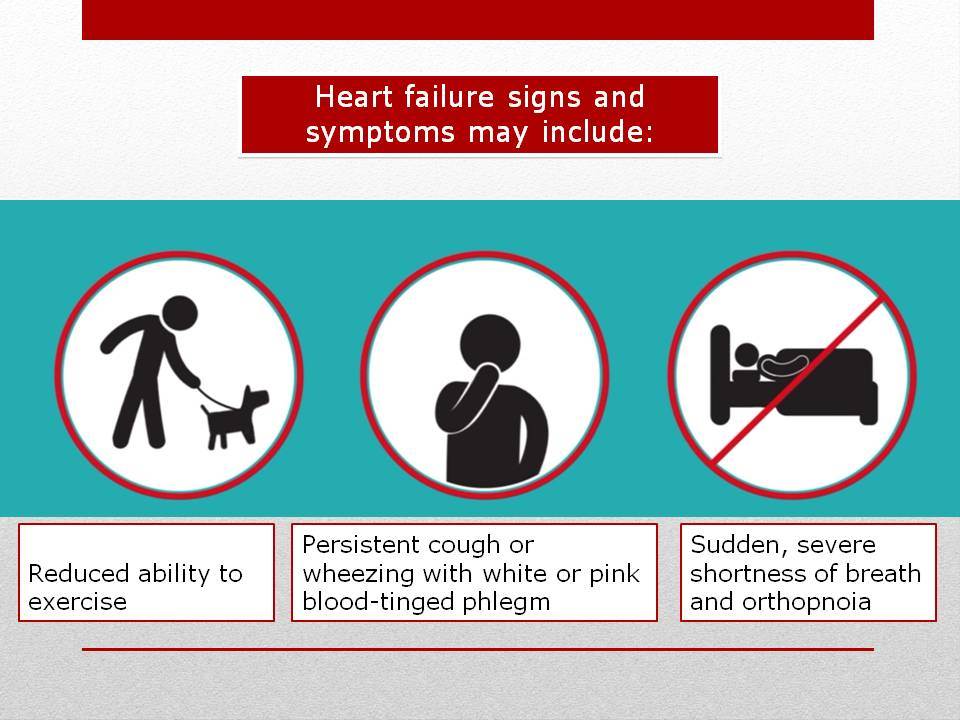 Heart failure signs and symptoms may include:

Reduced ability to exercise

Persistent cough or wheezing with white or pink blood-tinged phlegm

Sudden, severe shortness of breath and orthopnoia